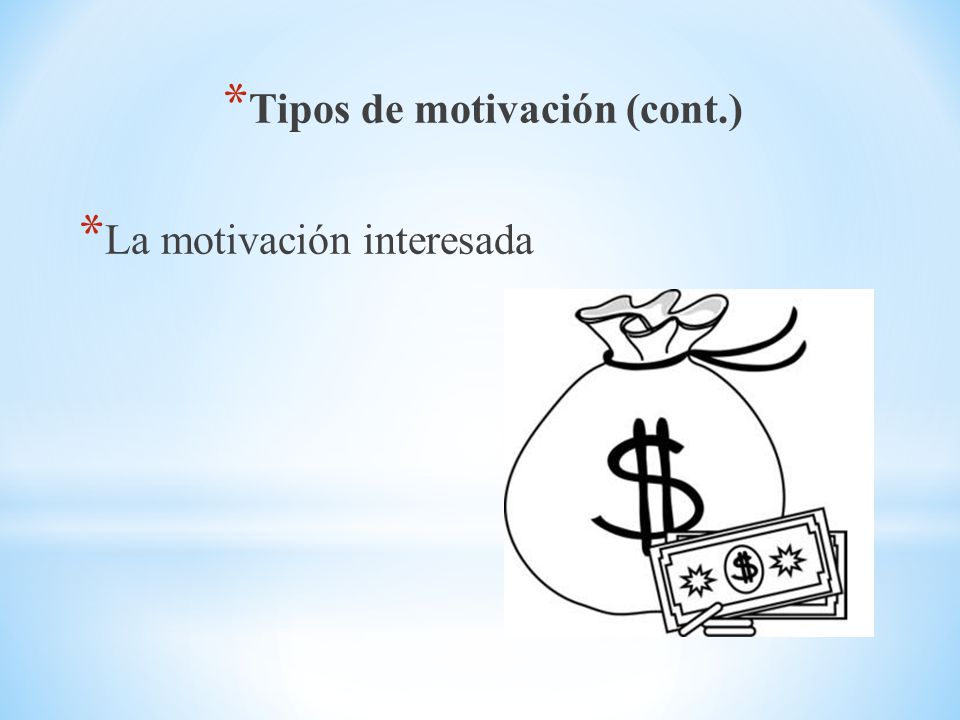 *Tipos de motivación (cont.)

*La motivación interesada

$

$